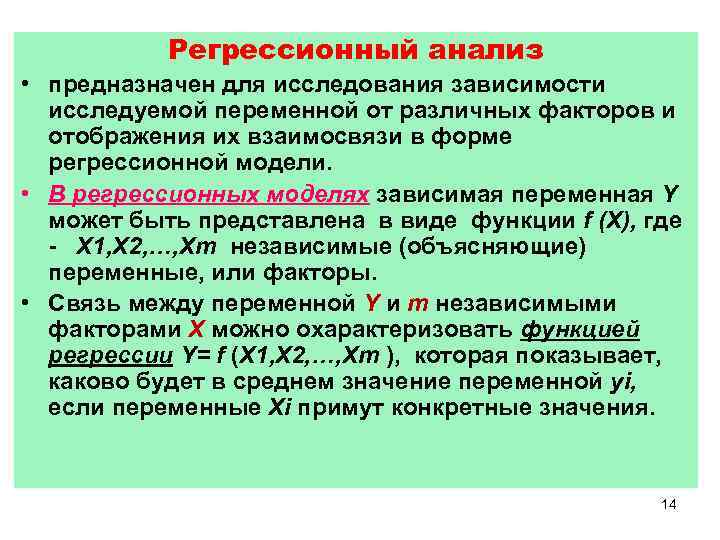 Регрессионный анализ

• предназначен для исследования зависимости исследуемой переменной от различных факторов и отображения их взаимосвязи в форме регрессионной модели.

• В регрессионных моделях зависимая переменная Y может быть представлена в виде функции f (X), где - X1,X2,…,Xm независимые (объясняющие) переменные, или факторы.

• Связь между переменной Y и m независимыми факторами X можно охарактеризовать функцией регрессии Y= f (X1,X2,…,Xm ), которая показывает, каково будет в среднем значение переменной yi, если переменные Xi примут конкретные значения.

14